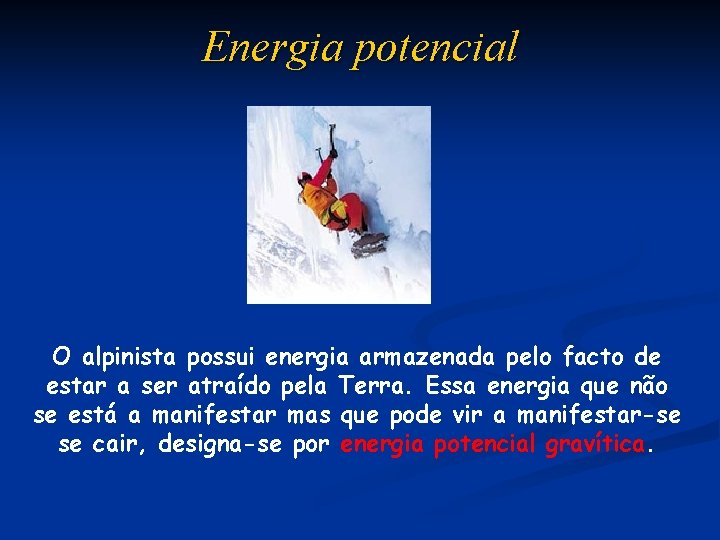 Energia potencial

O alpinista possui energia armazenada pelo facto de estar a ser atraído pela Terra. Essa energia que não se está a manifestar mas que pode vir a manifestar-se se cair, designa-se por energia potencial gravítica.